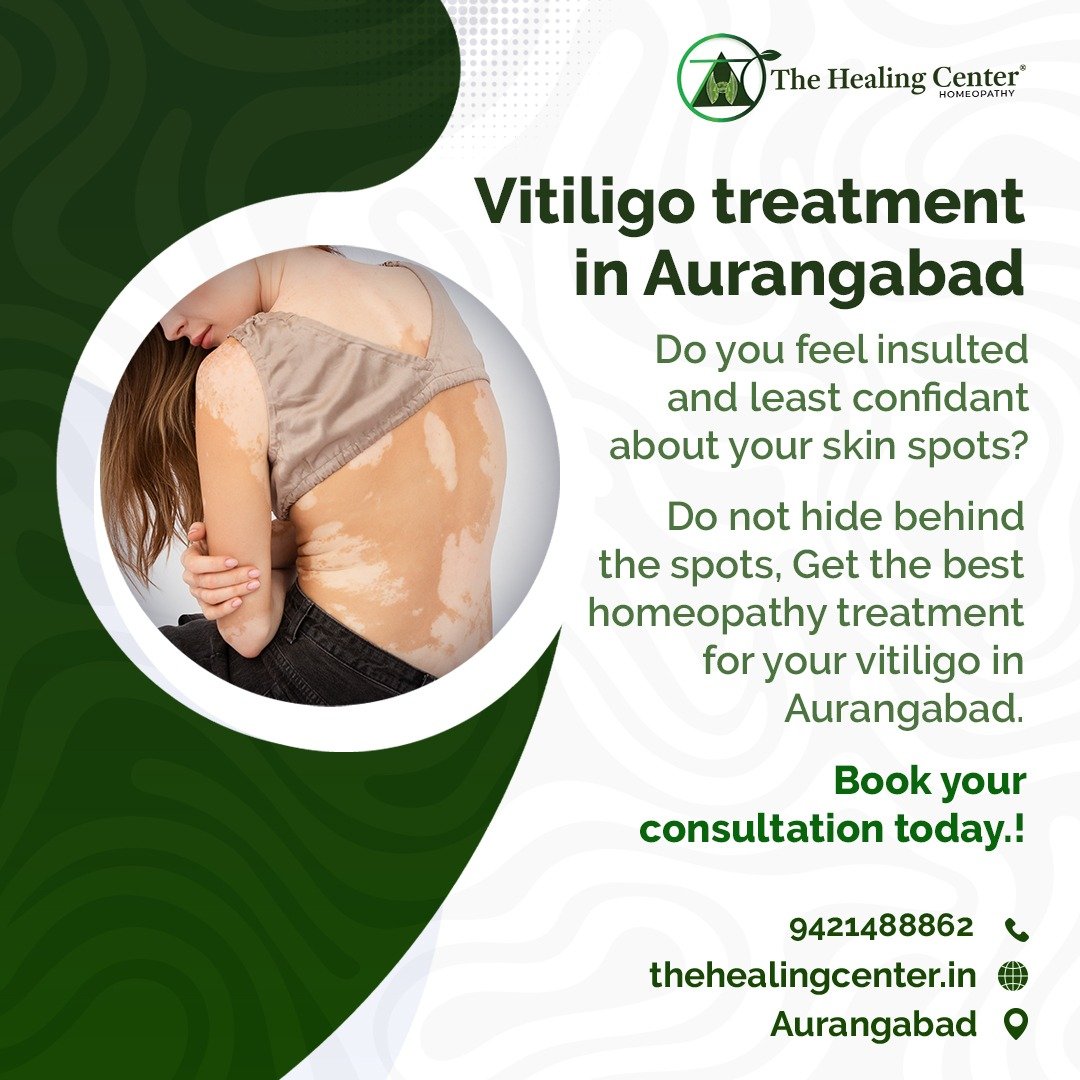 The Healing Center®
HOMEOPATHY

Vitiligo treatment in Aurangabad

Do you feel insulted and least confidant about your skin spots?

Do not hide behind the spots, Get the best homeopathy treatment for your vitiligo in Aurangabad.

Book your consultation today.!

9421488862
thehealingcenter.in
Aurangabad